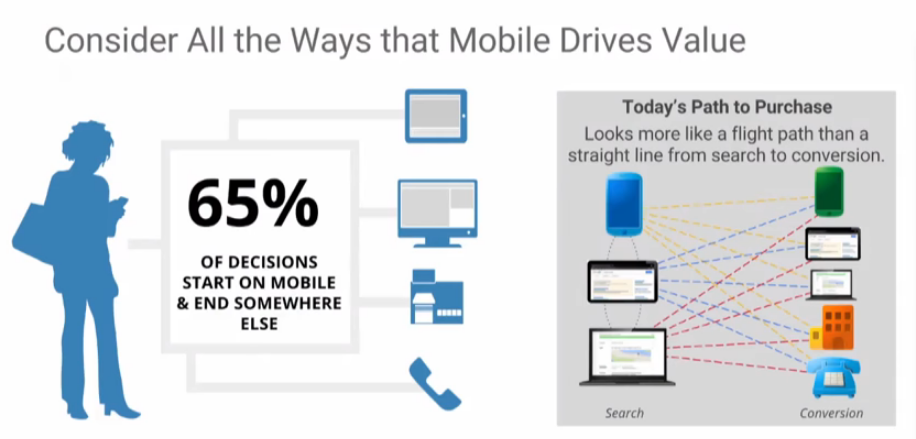 Consider All the Ways that Mobile Drives Value

65%

OF DECISIONS START ON MOBILE & END SOMEWHERE ELSE

Today's Path to Purchase

Looks more like a flight path than a straight line from search to conversion.

Search

Conversion